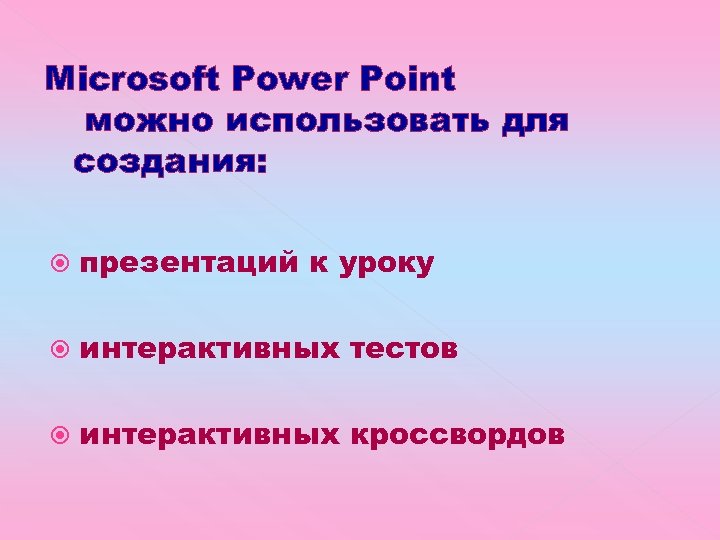 Microsoft Power Point можно использовать для создания:

презентаций к уроку

интерактивных тестов

интерактивных кроссвордов